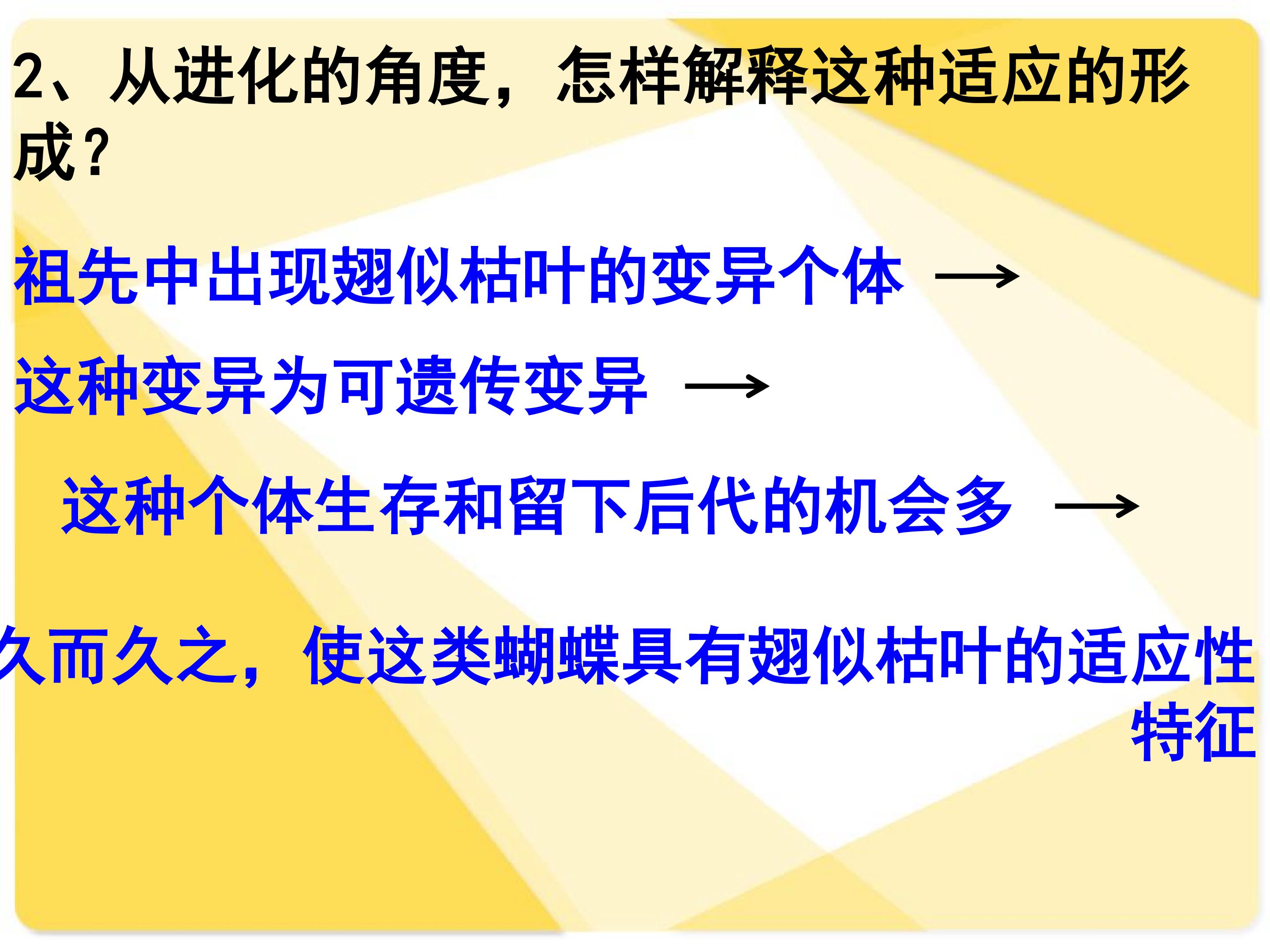 2、从进化的角度，怎样解释这种适应的形成？

祖先中出现翅似枯叶的变异个体 →

这种变异为可遗传变异 →

这种个体生存和留下后代的机会多 →

久而久之，使这类蝴蝶具有翅似枯叶的适应性特征